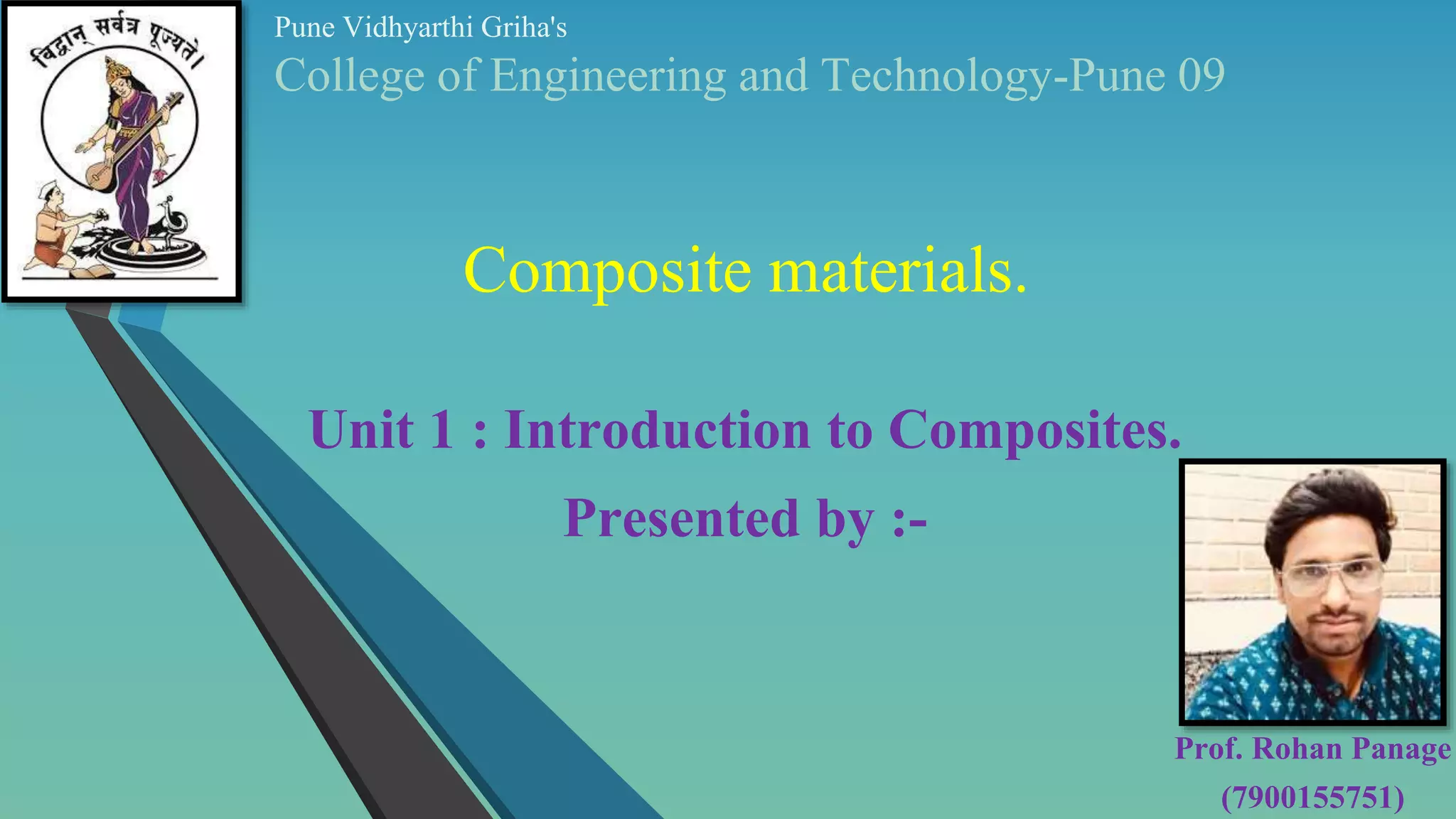 विद्वान् सर्वत्र पूज्यते।

Pune Vidhyarthi Griha's
College of Engineering and Technology-Pune 09

Composite materials.

Unit 1 : Introduction to Composites.
Presented by :-

Prof. Rohan Panage
(7900155751)